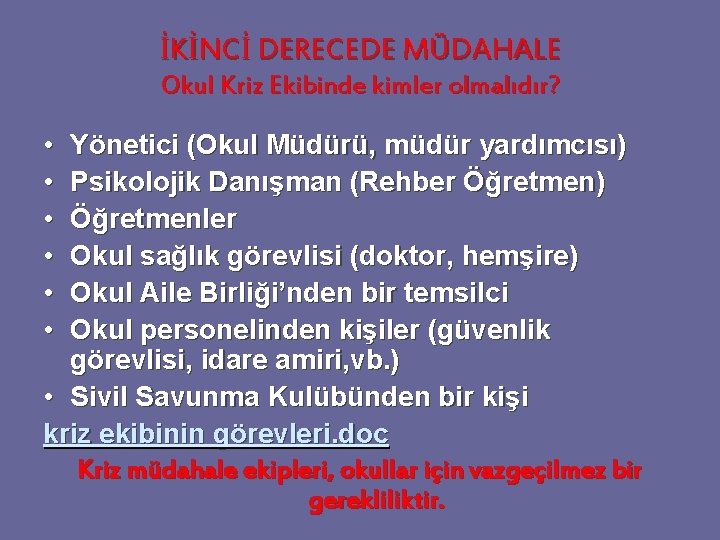 İKİNCİ DERECEDE MÜDAHALE
Okul Kriz Ekibinde kimler olmalıdır?

• Yönetici (Okul Müdürü, müdür yardımcısı)
• Psikolojik Danışman (Rehber Öğretmen)
• Öğretmenler
• Okul sağlık görevlisi (doktor, hemşire)
• Okul Aile Birliği'nden bir temsilci
• Okul personelinden kişiler (güvenlik görevlisi, idare amiri,vb.)
• Sivil Savunma Kulübünden bir kişi

kriz ekibinin görevleri.doc

Kriz müdahale ekipleri, okullar için vazgeçilmez bir gerekliliktir.